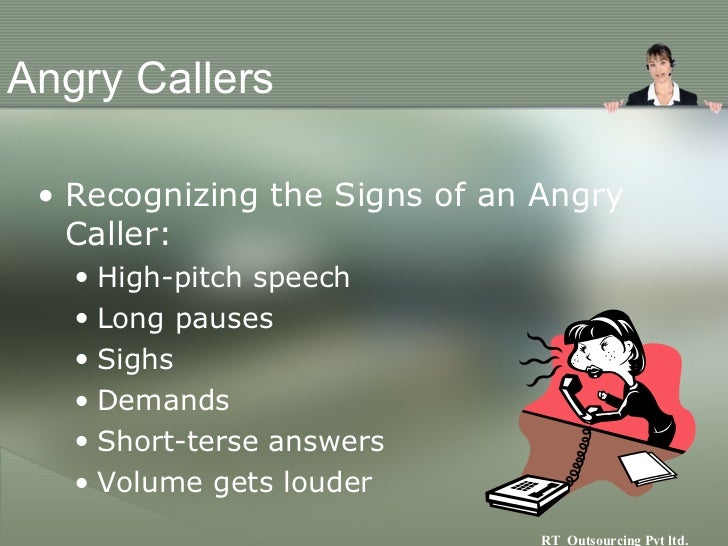 Angry Callers

• Recognizing the Signs of an Angry Caller:
  • High-pitch speech
  • Long pauses
  • Sighs
  • Demands
  • Short-terse answers
  • Volume gets louder

RT Outsourcing Pvt ltd.